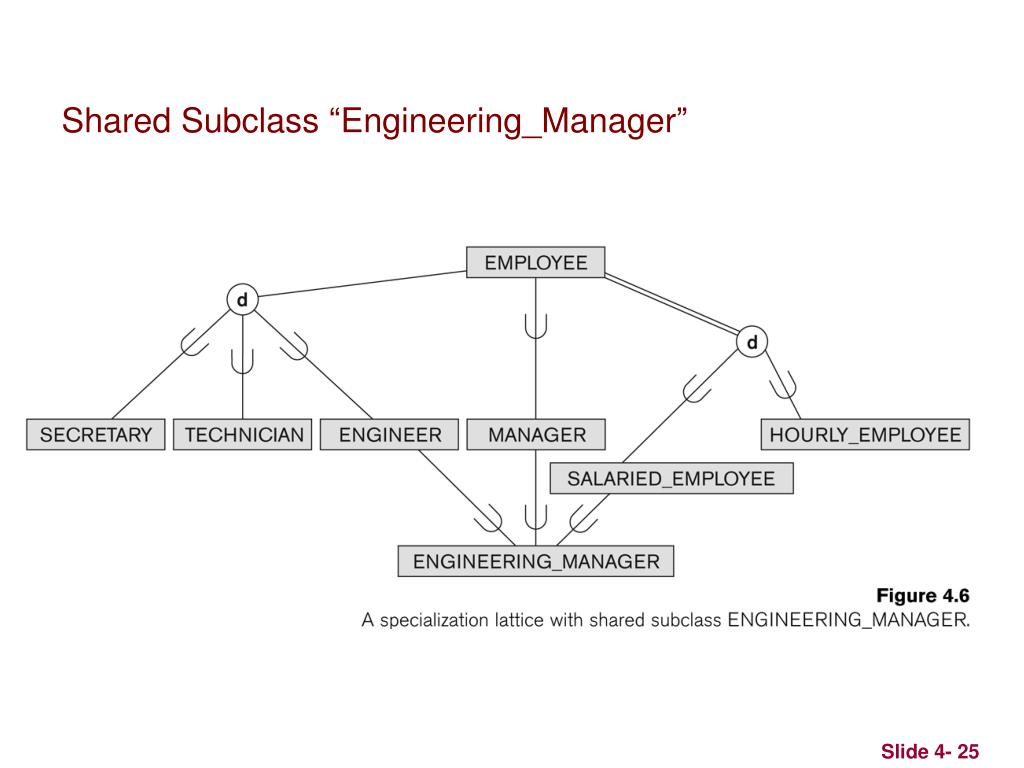 Shared Subclass “Engineering_Manager”

EMPLOYEE

d

d

SECRETARY

TECHNICIAN

ENGINEER

MANAGER

HOURLY_EMPLOYEE

SALARIED_EMPLOYEE

ENGINEERING_MANAGER

Figure 4.6
A specialization lattice with shared subclass ENGINEERING_MANAGER.

Slide 4- 25